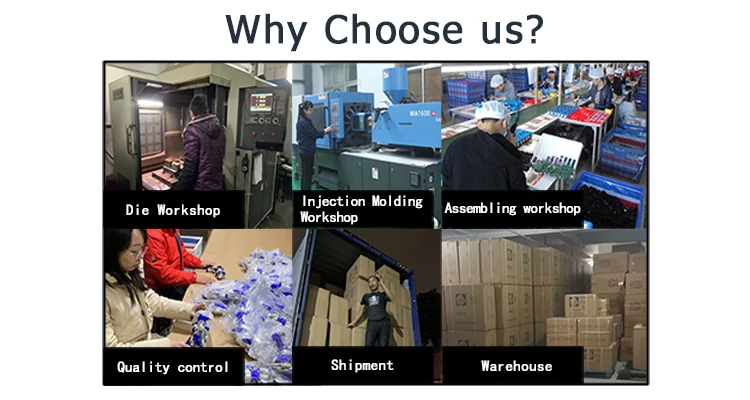 Why Choose us?

MA1600

Die Workshop

Injection Molding Workshop

Assembling workshop

Quality control

Shipment

Warehouse